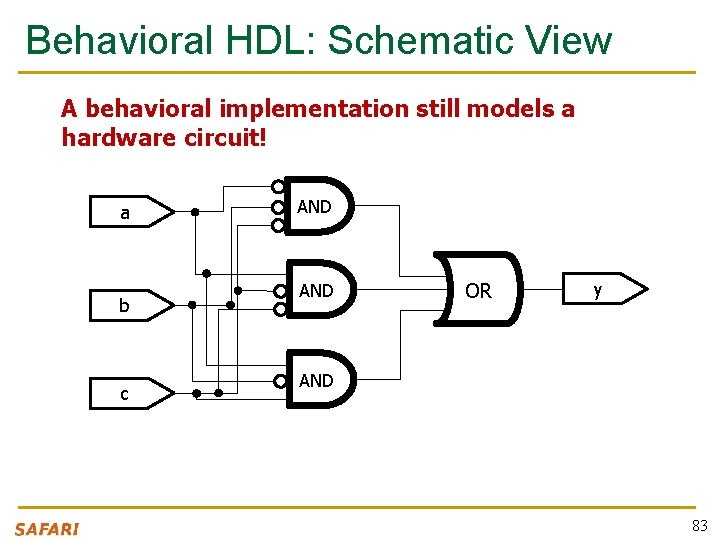 Behavioral HDL: Schematic View

A behavioral implementation still models a hardware circuit!

a

b

c

AND

AND

AND

OR

y

SAFARI

83